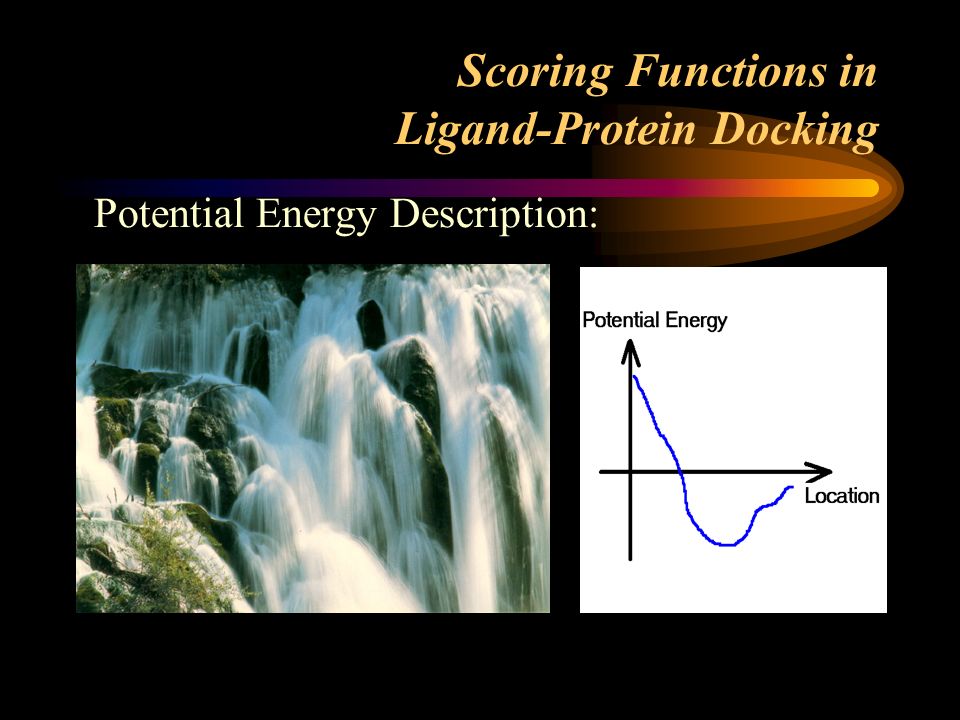 Scoring Functions in
Ligand-Protein Docking

Potential Energy Description:

Potential Energy

Location